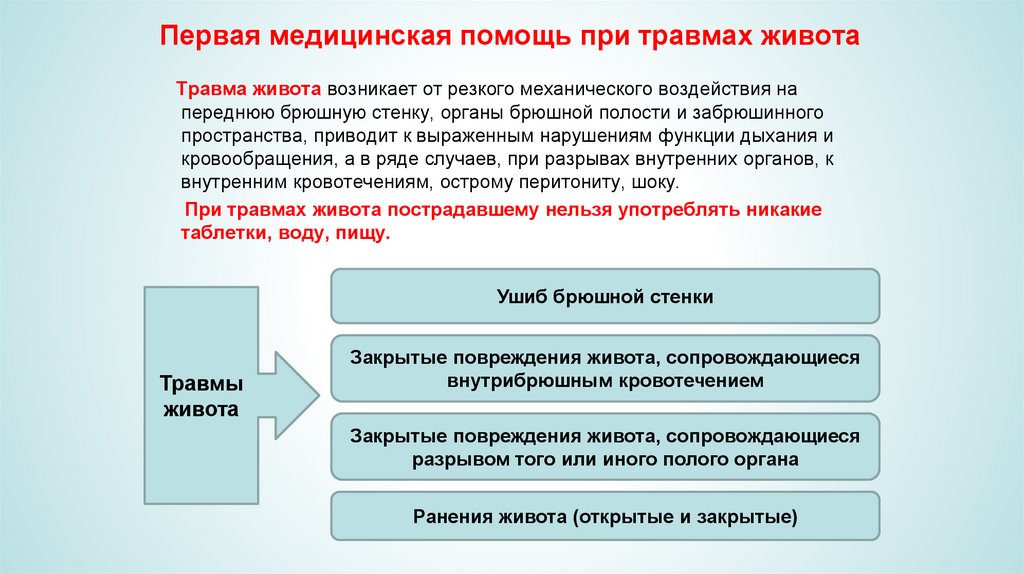 Первая медицинская помощь при травмах живота

Травма живота возникает от резкого механического воздействия на переднюю брюшную стенку, органы брюшной полости и забрюшинного пространства, приводит к выраженным нарушениям функции дыхания и кровообращения, а в ряде случаев, при разрывах внутренних органов, к внутренним кровотечениям, острому перитониту, шоку.

При травмах живота пострадавшему нельзя употреблять никакие таблетки, воду, пищу.

Травмы живота

Ушиб брюшной стенки

Закрытые повреждения живота, сопровождающиеся внутрибрюшным кровотечением

Закрытые повреждения живота, сопровождающиеся разрывом того или иного полого органа

Ранения живота (открытые и закрытые)